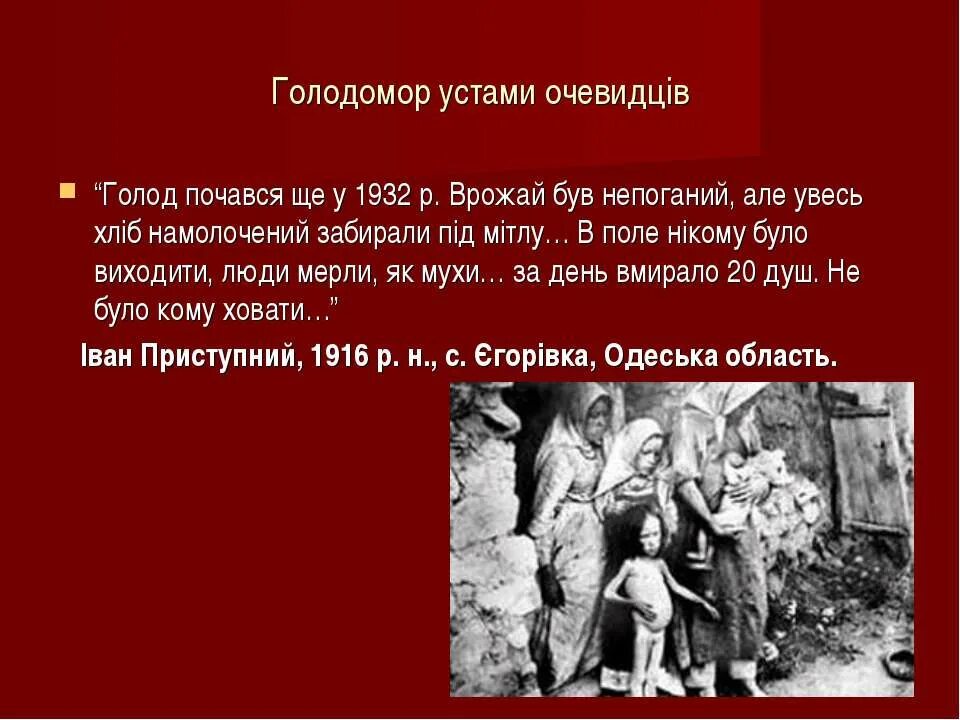 Голодомор устами очевидців

“Голод почався ще у 1932 р. Врожай був непоганий, але увесь хліб намолочений забирали під мітлу… В поле нікому було виходити, люди мерли, як мухи… за день вмирало 20 душ. Не було кому ховати…”

Іван Приступний, 1916 р. н., с. Єгорівка, Одеська область.